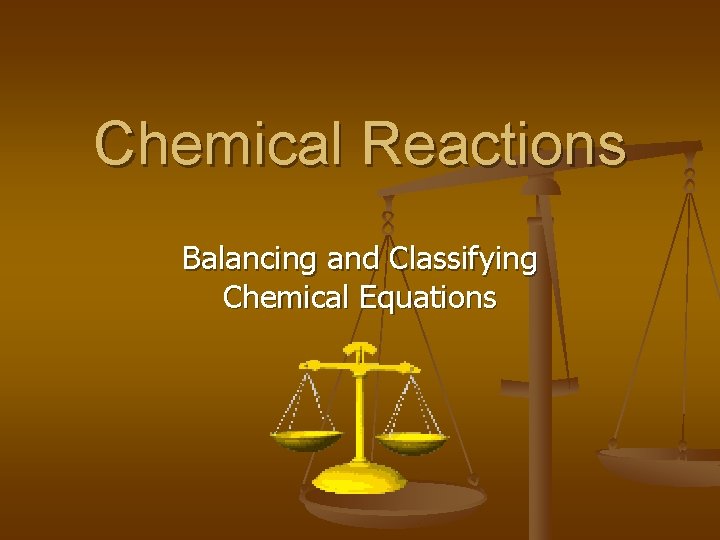 Chemical Reactions

Balancing and Classifying Chemical Equations